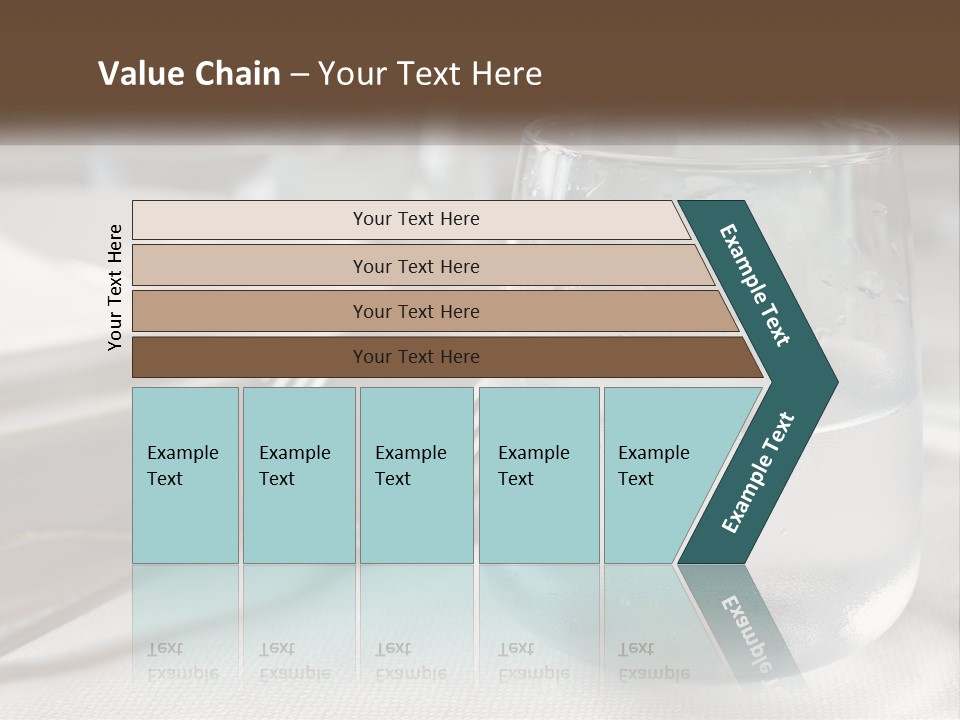 Value Chain – Your Text Here

Your Text Here

Your Text Here

Your Text Here

Your Text Here

Your Text Here

Example Text

Example Text

Example Text

Example Text

Example Text

Example Text

Example Text